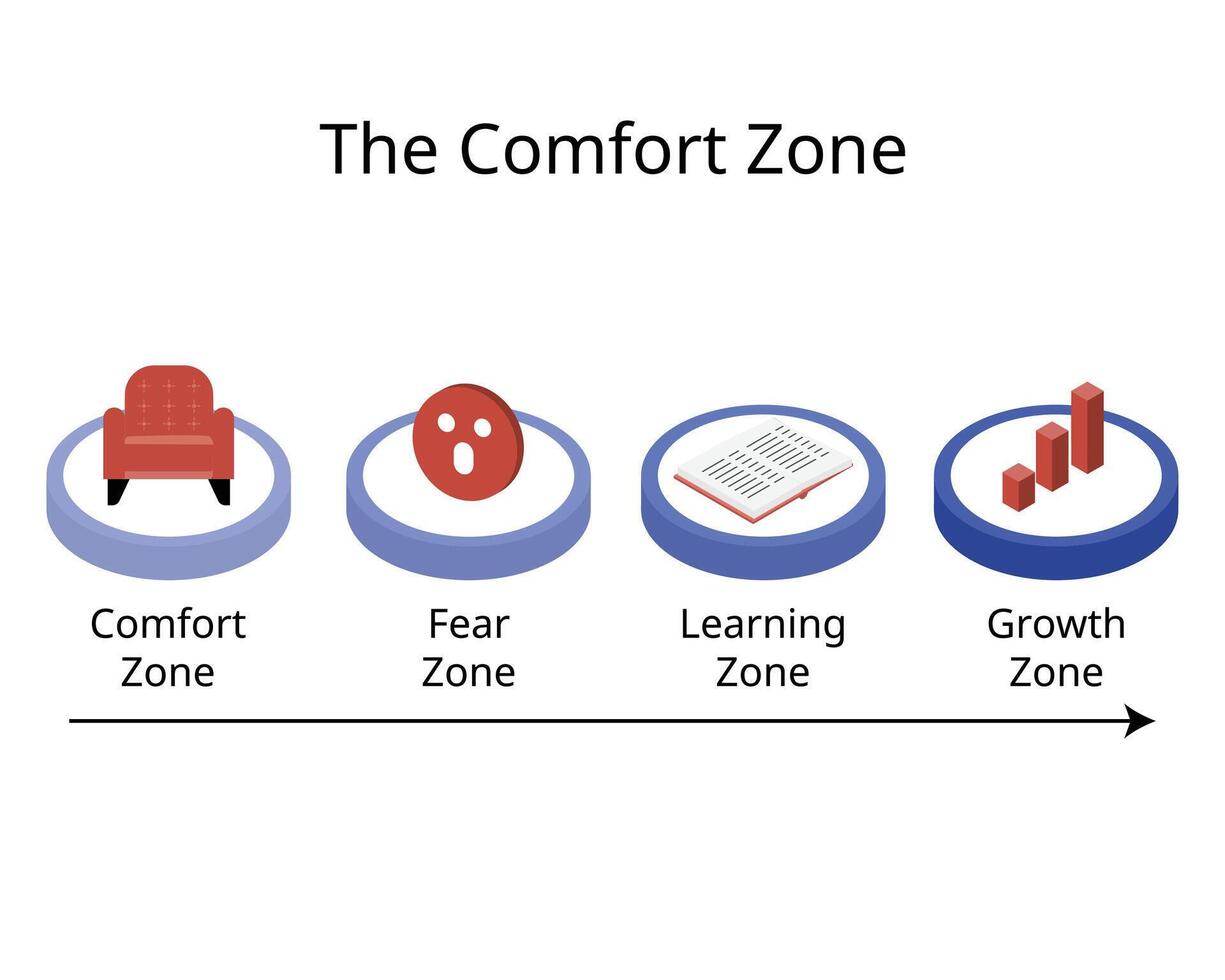 The Comfort Zone

Comfort Zone

Fear Zone

Learning Zone

Growth Zone